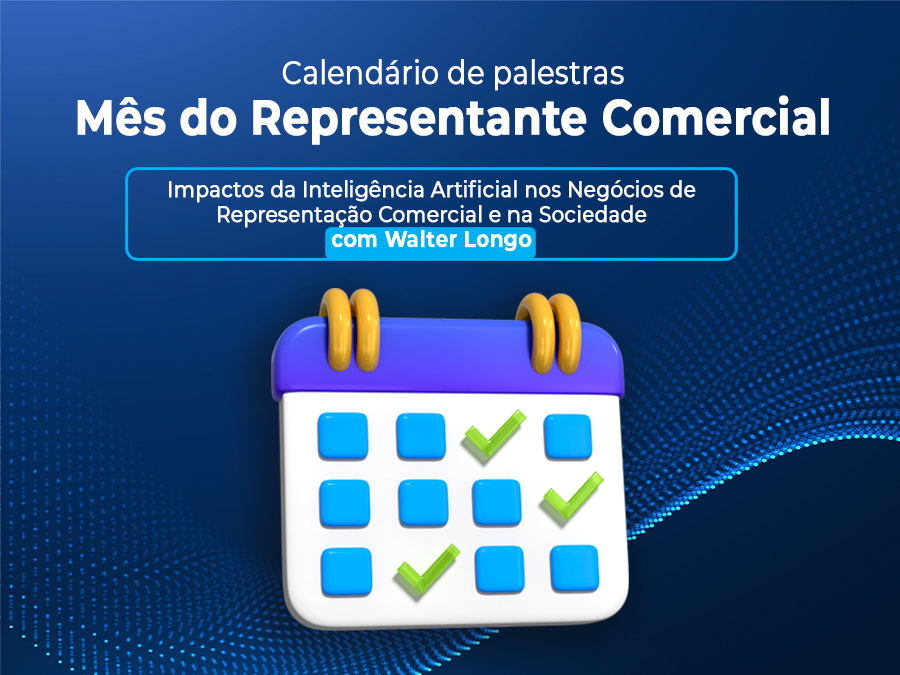 Calendário de palestras
Mês do Representante Comercial

Impactos da Inteligência Artificial nos Negócios de Representação Comercial e na Sociedade
com Walter Longo